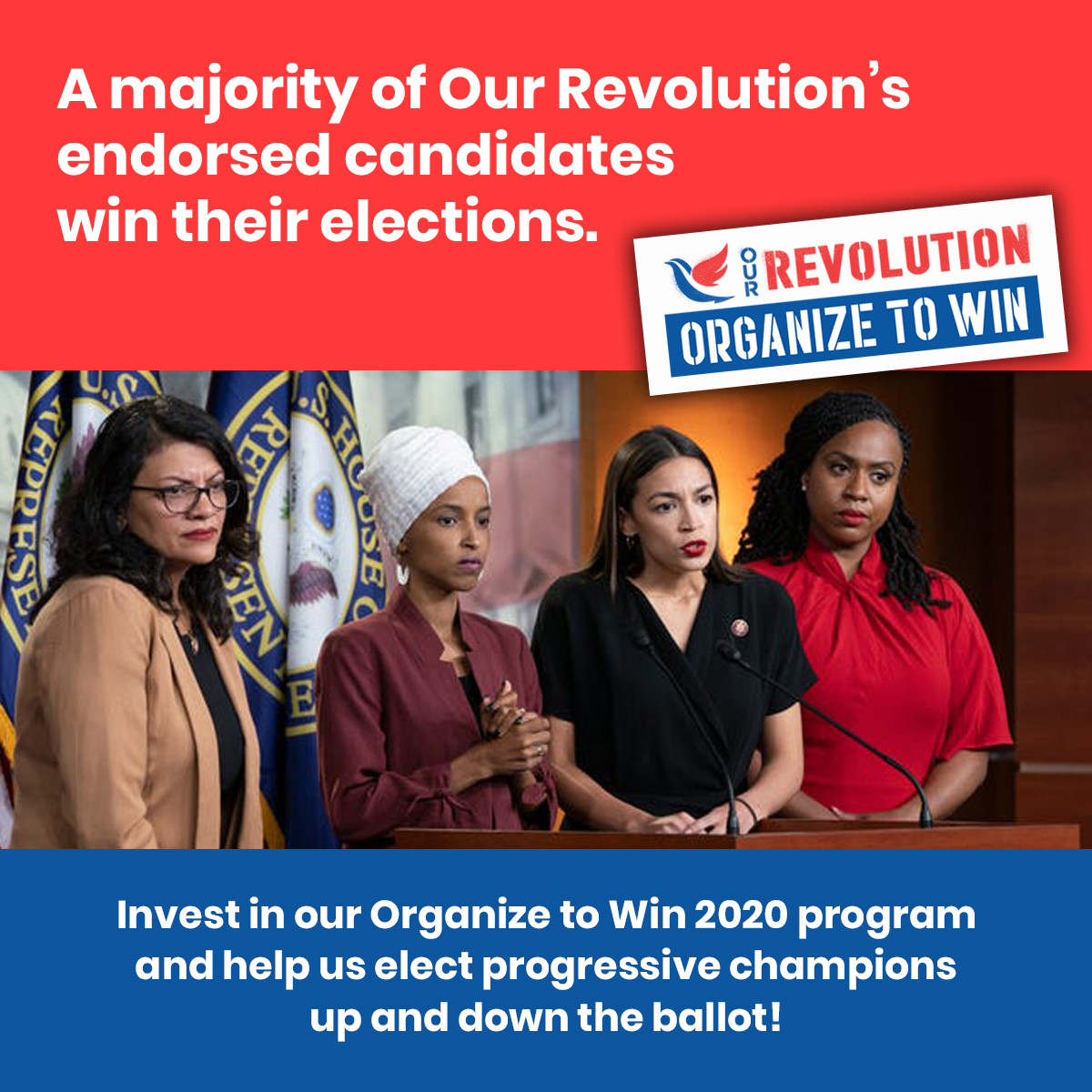 A majority of Our Revolution's endorsed candidates win their elections.

OUR REVOLUTION
ORGANIZE TO WIN

Invest in our Organize to Win 2020 program and help us elect progressive champions up and down the ballot!